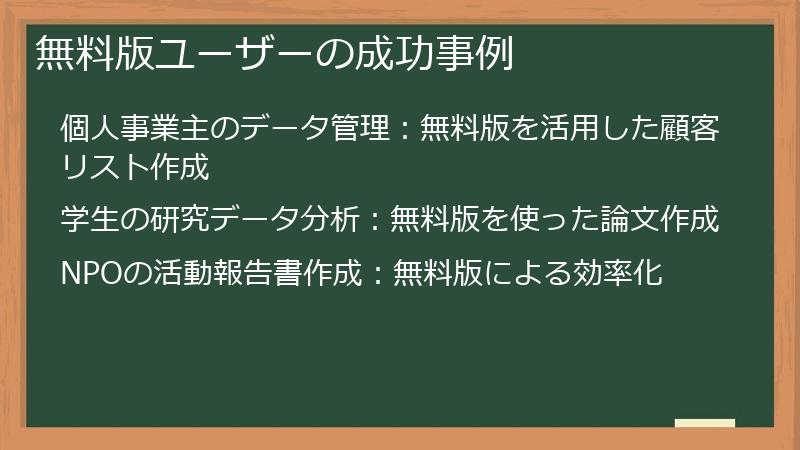 無料版ユーザーの成功事例

個人事業主のデータ管理：無料版を活用した顧客リスト作成

学生の研究データ分析：無料版を使った論文作成

NPOの活動報告書作成：無料版による効率化